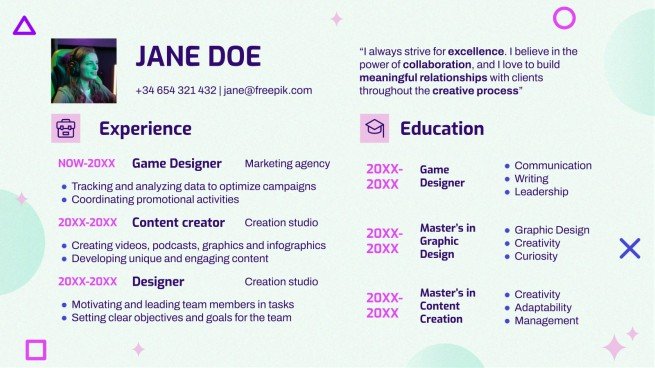 JANE DOE

+34 654 321 432 | jane@freepik.com

"I always strive for excellence. I believe in the power of collaboration, and I love to build meaningful relationships with clients throughout the creative process"

Experience

NOW-20XX Game Designer Marketing agency

- Tracking and analyzing data to optimize campaigns
- Coordinating promotional activities

20XX-20XX Content creator Creation studio

- Creating videos, podcasts, graphics and infographics
- Developing unique and engaging content

20XX-20XX Designer Creation studio

- Motivating and leading team members in tasks
- Setting clear objectives and goals for the team

Education

20XX-20XX Game Designer

- Communication
- Writing
- Leadership

20XX-20XX Master's in Graphic Design

- Graphic Design
- Creativity
- Curiosity

20XX-20XX Master's in Content Creation

- Creativity
- Adaptability
- Management